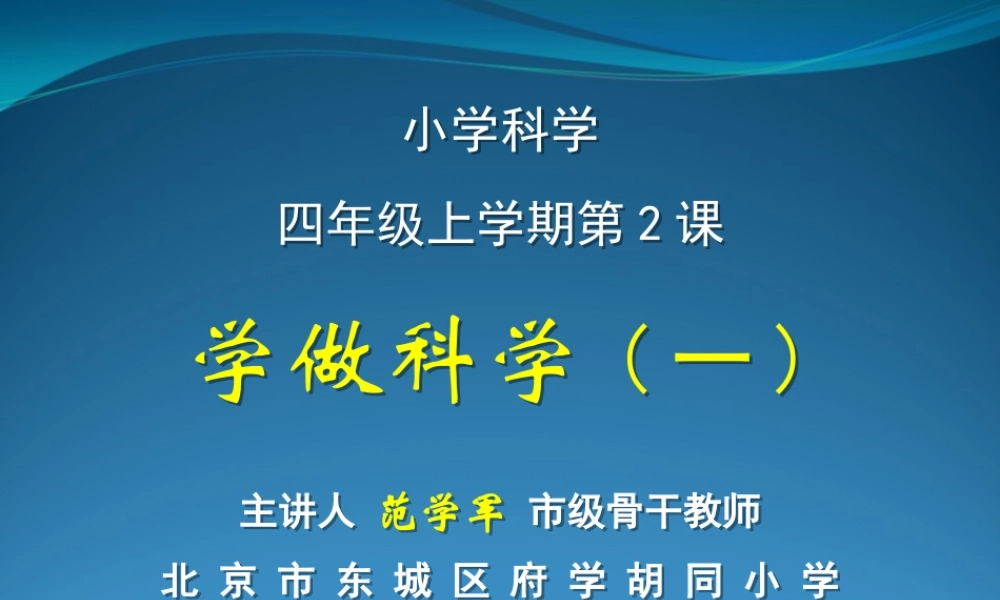 小学科学

四年级上学期第 2 课

学做科学（一）

主讲人 范学军 市级骨干教师

北京市东城区府学胡同小学